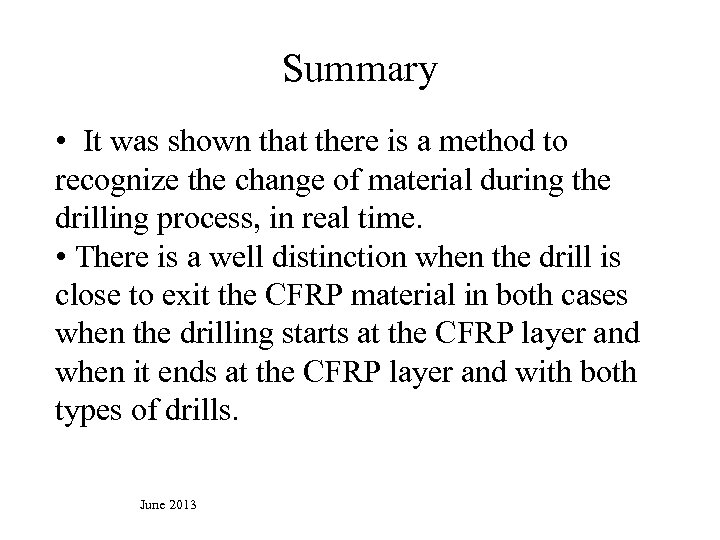 Summary

• It was shown that there is a method to recognize the change of material during the drilling process, in real time.
• There is a well distinction when the drill is close to exit the CFRP material in both cases when the drilling starts at the CFRP layer and when it ends at the CFRP layer and with both types of drills.

June 2013